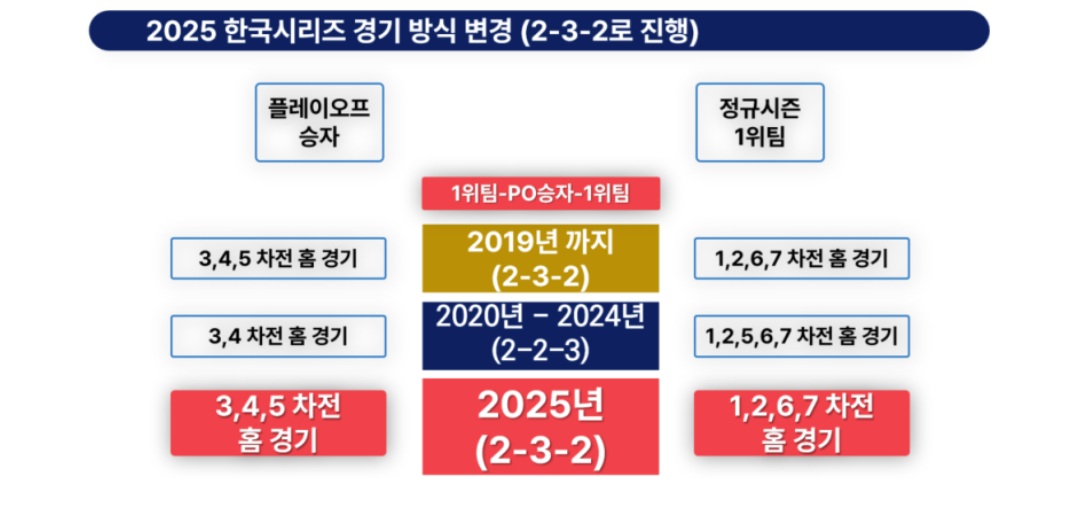 2025 한국시리즈 경기 방식 변경 (2-3-2로 진행)

플레이오프 승자

정규시즌 1위팀

1위팀-PO승자-1위팀

3,4,5 차전 홈 경기

2019년 까지 (2-3-2)

1,2,6,7 차전 홈 경기

3,4 차전 홈 경기

2020년 – 2024년 (2–2–3)

1,2,5,6,7 차전 홈 경기

3,4,5 차전 홈 경기

2025년 (2-3-2)

1,2,6,7 차전 홈 경기